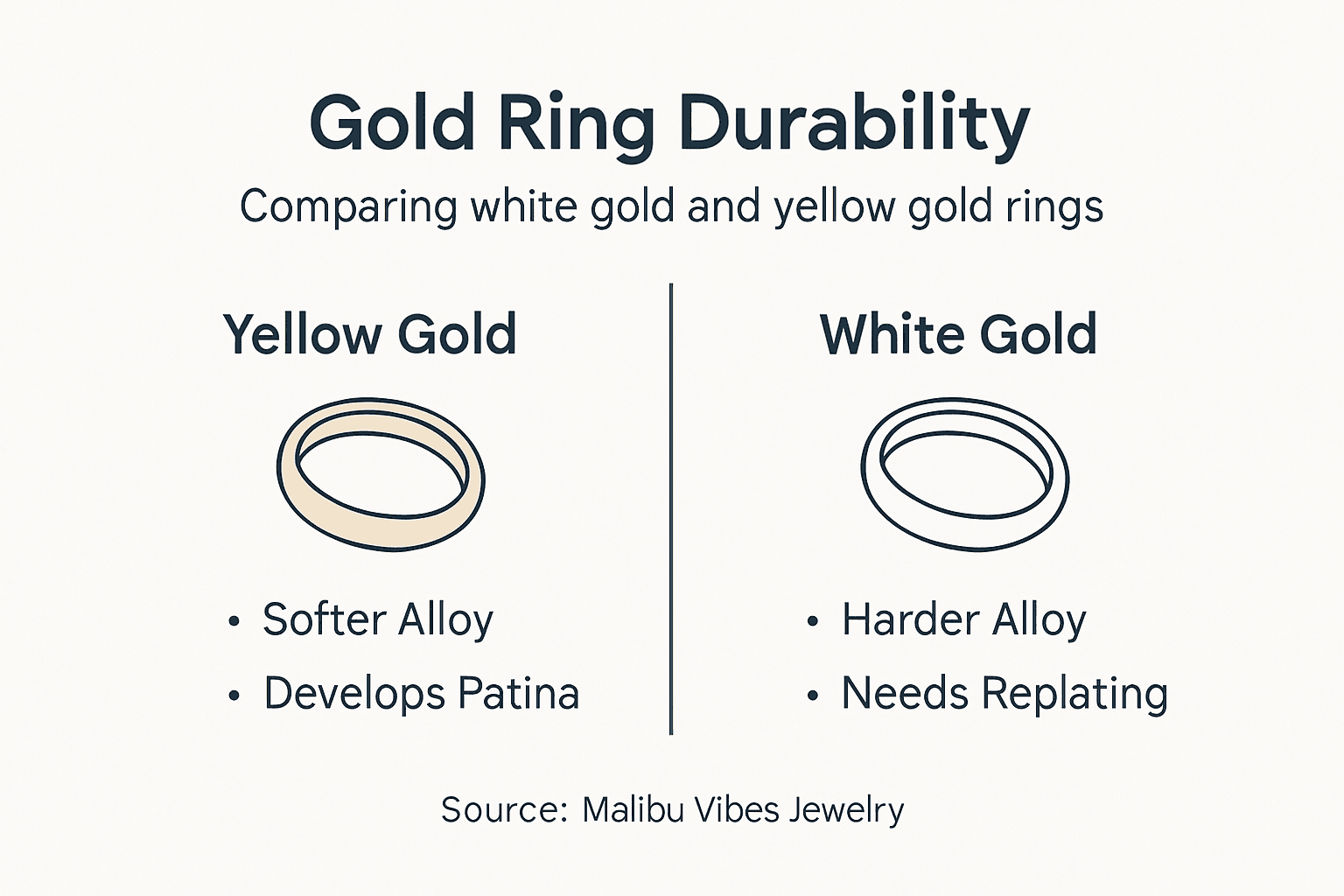 Gold Ring Durability

Comparing white gold and yellow gold rings

Yellow Gold

• Softer Alloy
• Develops Patina

White Gold

• Harder Alloy
• Needs Replating

Source: Malibu Vibes Jewelry